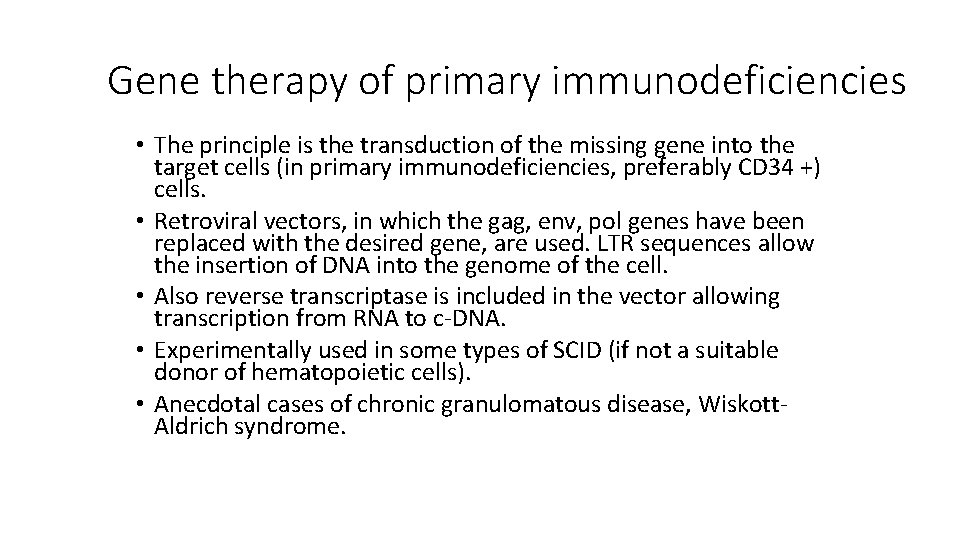 Gene therapy of primary immunodeficiencies

• The principle is the transduction of the missing gene into the target cells (in primary immunodeficiencies, preferably CD34 +) cells.
• Retroviral vectors, in which the gag, env, pol genes have been replaced with the desired gene, are used. LTR sequences allow the insertion of DNA into the genome of the cell.
• Also reverse transcriptase is included in the vector allowing transcription from RNA to c-DNA.
• Experimentally used in some types of SCID (if not a suitable donor of hematopoietic cells).
• Anecdotal cases of chronic granulomatous disease, Wiskott-Aldrich syndrome.